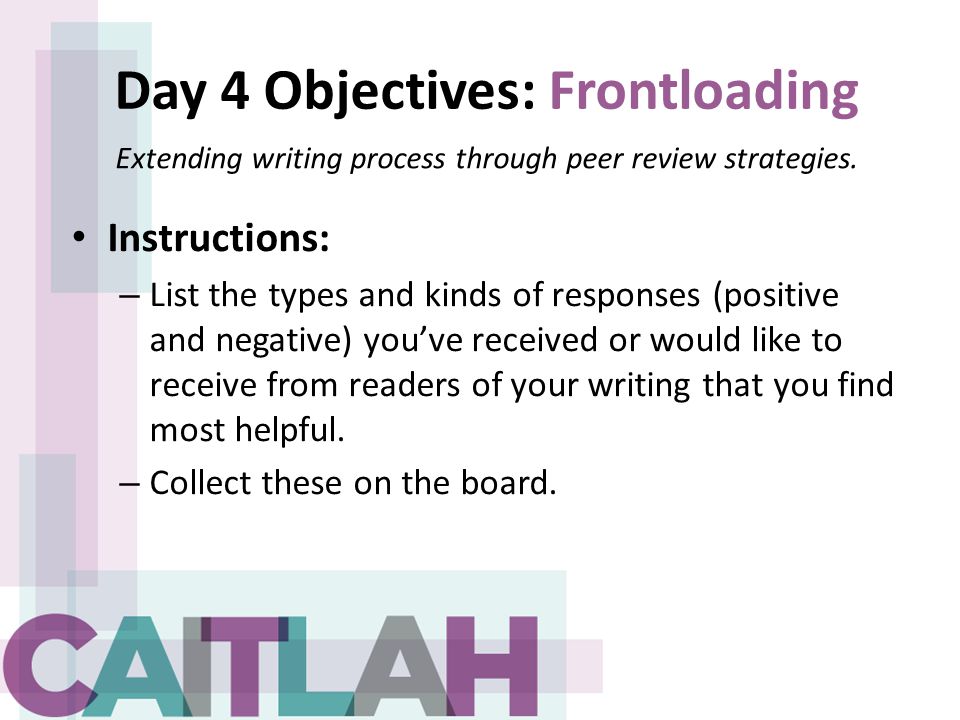 Day 4 Objectives: Frontloading

Extending writing process through peer review strategies.

• Instructions:
– List the types and kinds of responses (positive and negative) you've received or would like to receive from readers of your writing that you find most helpful.
– Collect these on the board.

CAITLAH